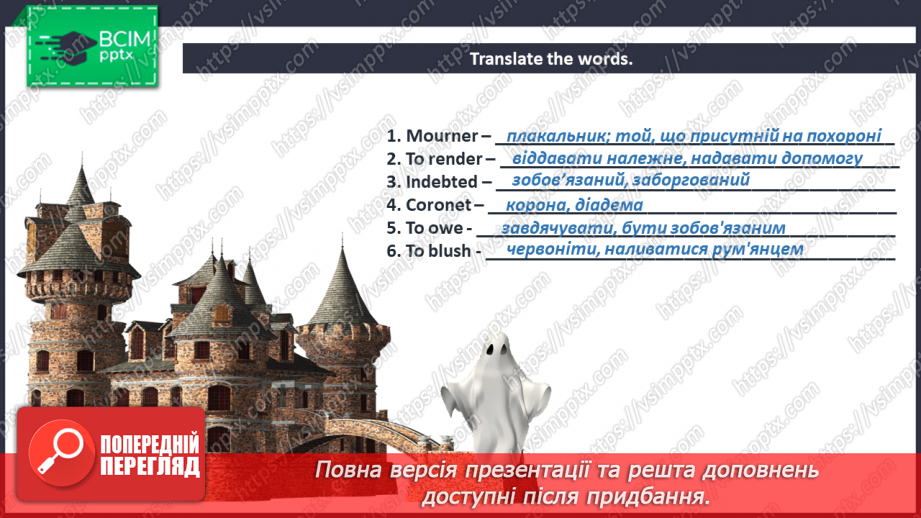 ВСІМ pptx

Translate the words.

1. Mourner – плакальник; той, що присутній на похороні
2. To render – віддавати належне, надавати допомогу
3. Indebted – зобов'язаний, заборгований
4. Coronet – корона, діадема
5. To owe - завдячувати, бути зобов'язаним
6. To blush - червоніти, наливатися рум'янцем

ПОПЕРЕДНІЙ ПЕРЕГЛЯД

Повна версія презентації та решта доповнень доступні після придбання.

https://vsimpptx.com